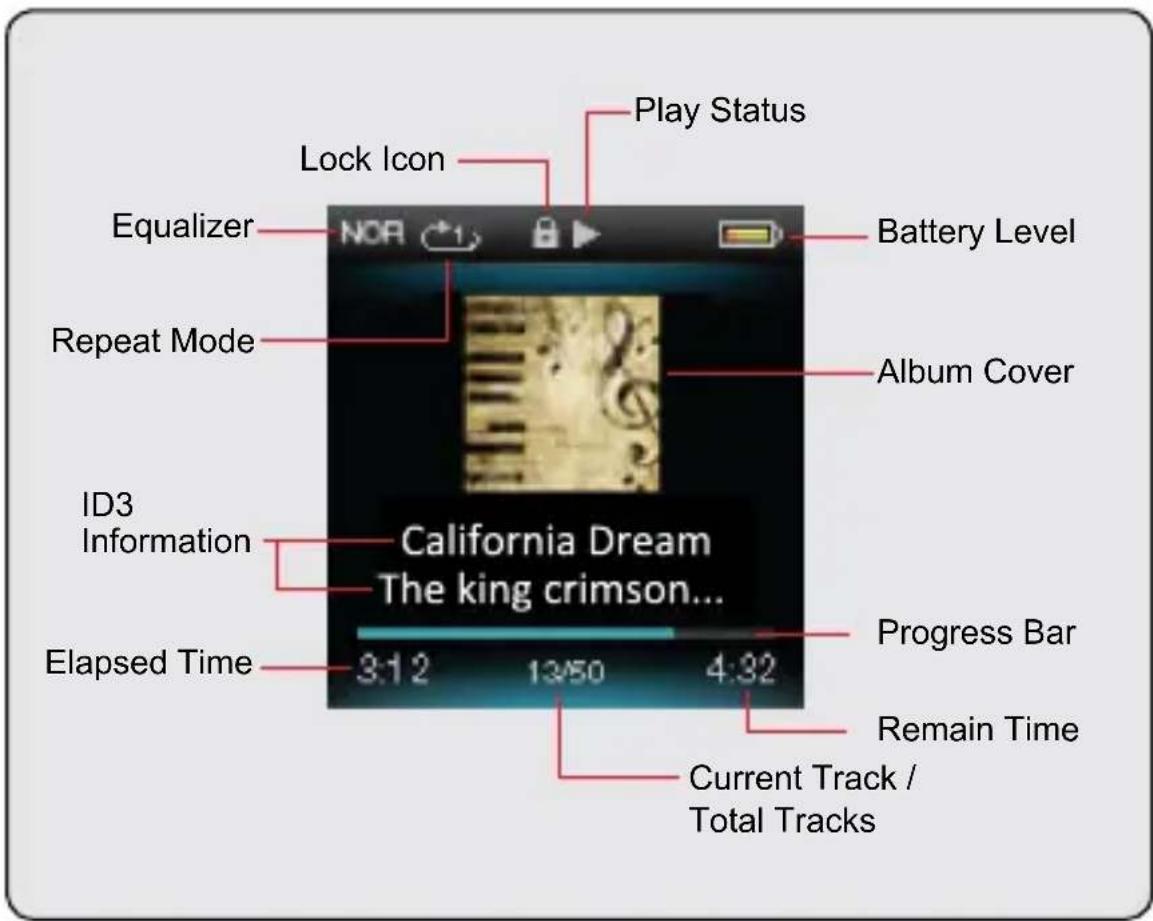 Play Status
Lock Icon
Equalizer
NOR
1
Battery Level
Repeat Mode
Album Cover
ID3 Information
California Dream
The king crimson...
Progress Bar
Elapsed Time
3:12
13/50
4:32
Remain Time
Current Track / Total Tracks